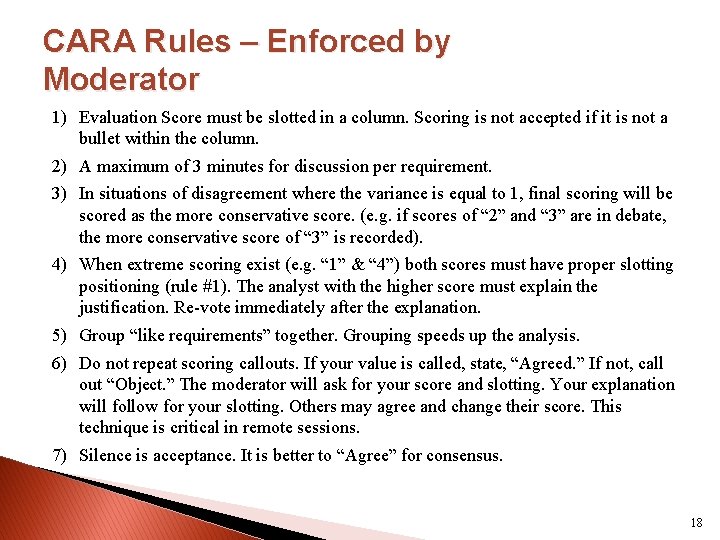 CARA Rules – Enforced by Moderator

1) Evaluation Score must be slotted in a column. Scoring is not accepted if it is not a bullet within the column.

2) A maximum of 3 minutes for discussion per requirement.

3) In situations of disagreement where the variance is equal to 1, final scoring will be scored as the more conservative score. (e.g. if scores of “2” and “3” are in debate, the more conservative score of “3” is recorded).

4) When extreme scoring exist (e.g. “1” & “4”) both scores must have proper slotting positioning (rule #1). The analyst with the higher score must explain the justification. Re-vote immediately after the explanation.

5) Group “like requirements” together. Grouping speeds up the analysis.

6) Do not repeat scoring callouts. If your value is called, state, “Agreed.” If not, call out “Object.” The moderator will ask for your score and slotting. Your explanation will follow for your slotting. Others may agree and change their score. This technique is critical in remote sessions.

7) Silence is acceptance. It is better to “Agree” for consensus.

18